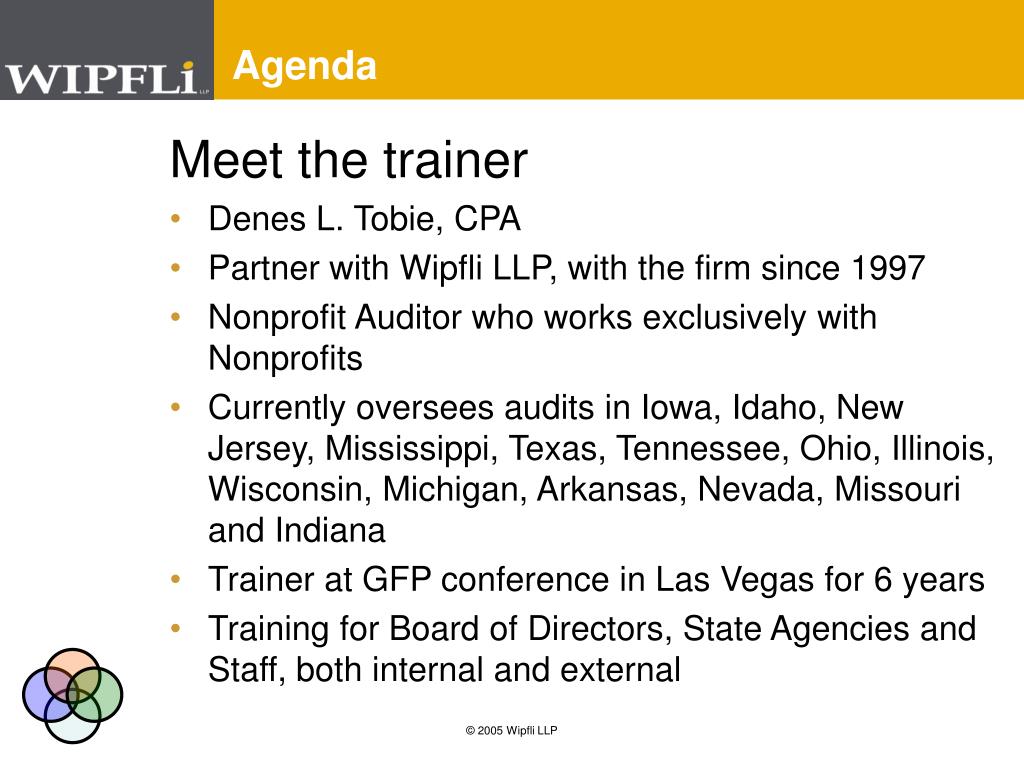 WIPFLi LLP

Agenda

Meet the trainer

• Denes L. Tobie, CPA
• Partner with Wipfli LLP, with the firm since 1997
• Nonprofit Auditor who works exclusively with Nonprofits
• Currently oversees audits in Iowa, Idaho, New Jersey, Mississippi, Texas, Tennessee, Ohio, Illinois, Wisconsin, Michigan, Arkansas, Nevada, Missouri and Indiana
• Trainer at GFP conference in Las Vegas for 6 years
• Training for Board of Directors, State Agencies and Staff, both internal and external

© 2005 Wipfli LLP